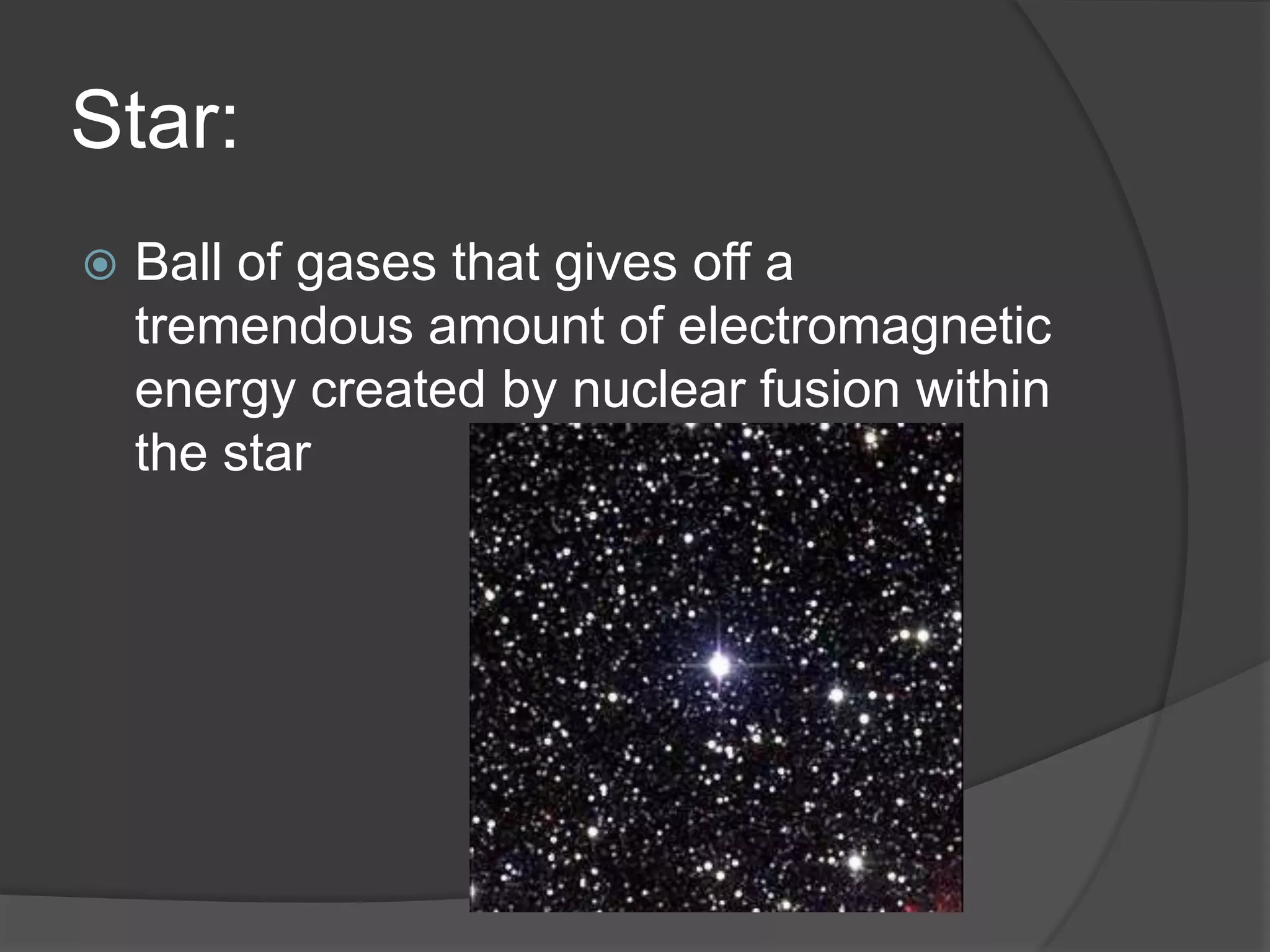 Star:

Ball of gases that gives off a tremendous amount of electromagnetic energy created by nuclear fusion within the star